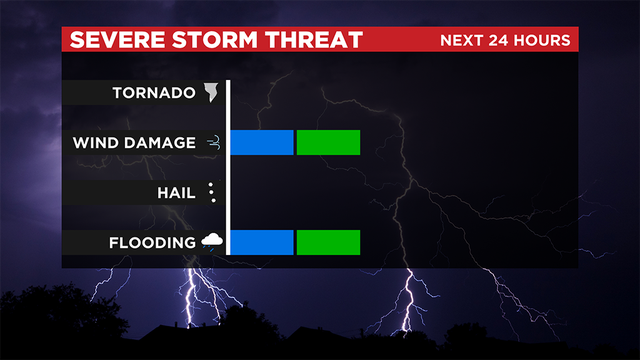 SEVERE STORM THREAT
NEXT 24 HOURS

TORNADO

WIND DAMAGE

HAIL

FLOODING